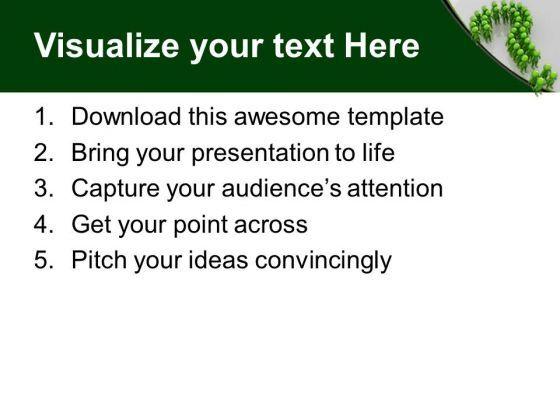 Visualize your text Here

1. Download this awesome template
2. Bring your presentation to life
3. Capture your audience's attention
4. Get your point across
5. Pitch your ideas convincingly